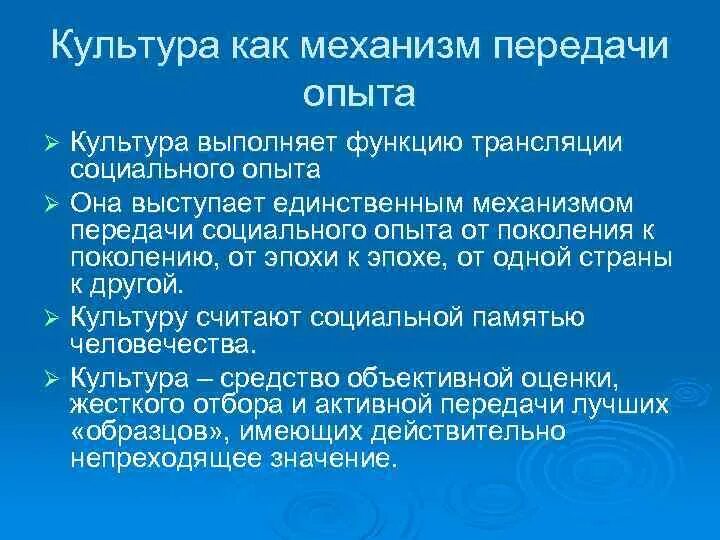 Культура как механизм передачи опыта

➢ Культура выполняет функцию трансляции социального опыта

➢ Она выступает единственным механизмом передачи социального опыта от поколения к поколению, от эпохи к эпохе, от одной страны к другой.

➢ Культуру считают социальной памятью человечества.

➢ Культура – средство объективной оценки, жесткого отбора и активной передачи лучших «образцов», имеющих действительно непреходящее значение.